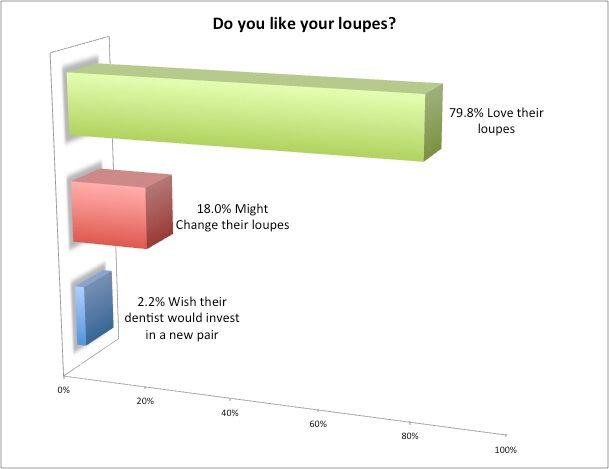 Do you like your loupes?

79.8% Love their loupes

18.0% Might Change their loupes

2.2% Wish their dentist would invest in a new pair

0%
20%
40%
60%
80%
100%